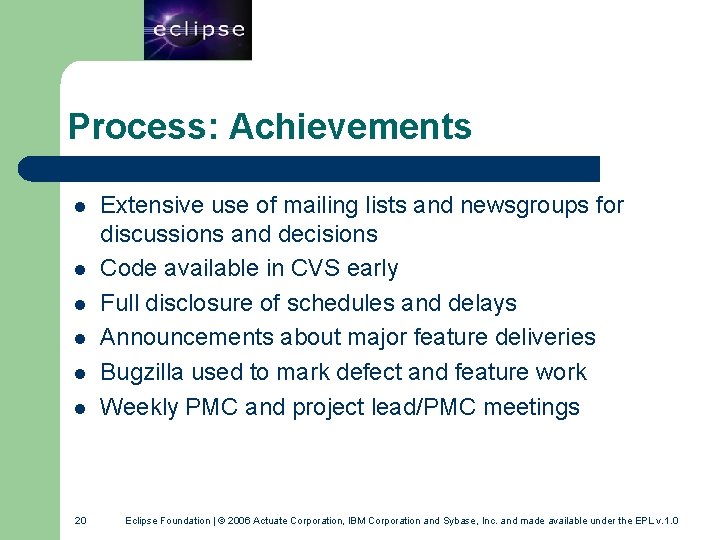 eclipse

Process: Achievements

- Extensive use of mailing lists and newsgroups for discussions and decisions
- Code available in CVS early
- Full disclosure of schedules and delays
- Announcements about major feature deliveries
- Bugzilla used to mark defect and feature work
- Weekly PMC and project lead/PMC meetings

20 Eclipse Foundation | © 2006 Actuate Corporation, IBM Corporation and Sybase, Inc. and made available under the EPL v.1.0